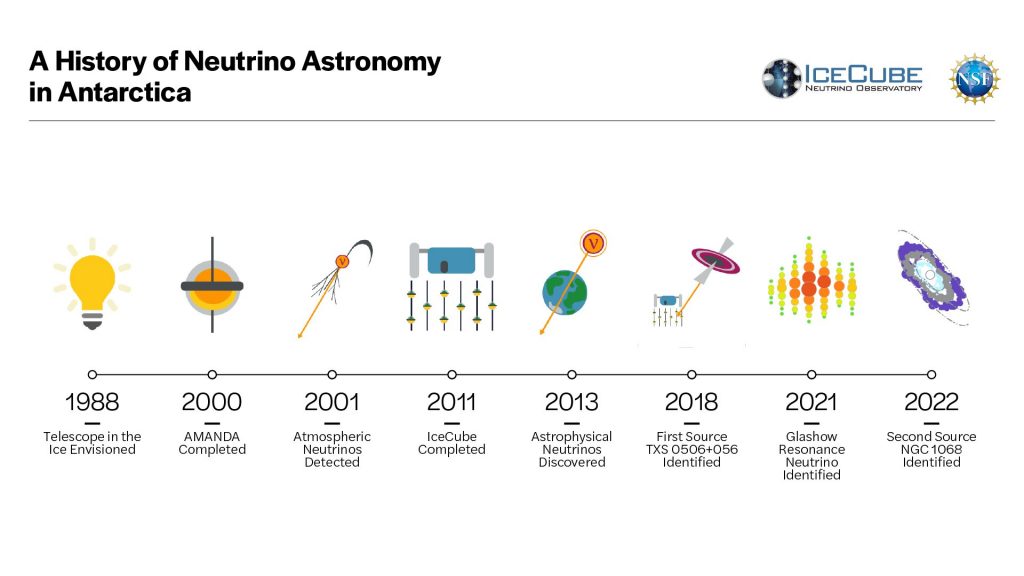 A History of Neutrino Astronomy in Antarctica

ICECUBE
NEUTRINO OBSERVATORY

NSF

ν

ν

1988
Telescope in the Ice Envisioned

2000
AMANDA Completed

2001
Atmospheric Neutrinos Detected

2011
IceCube Completed

2013
Astrophysical Neutrinos Discovered

2018
First Source TXS 0506+056 Identified

2021
Glashow Resonance Neutrino Identified

2022
Second Source NGC 1068 Identified